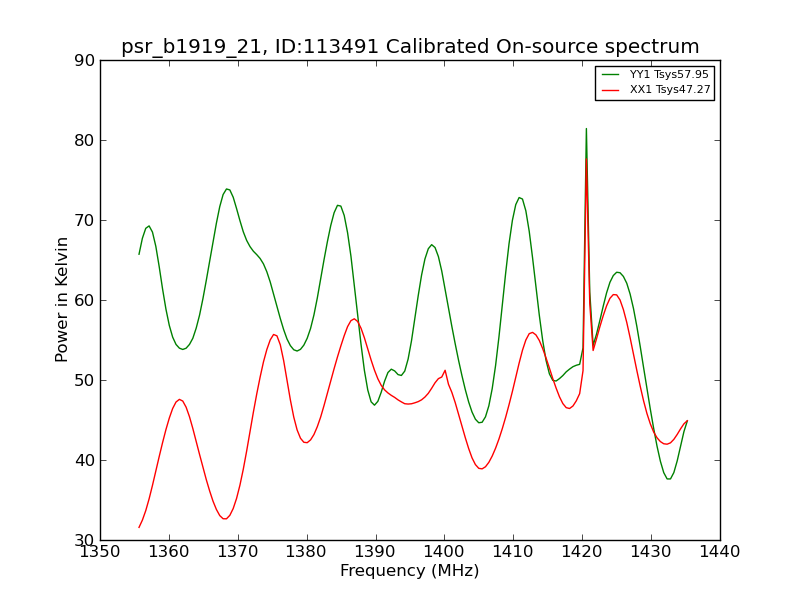 psr_b1919_21, ID:113491 Calibrated On-source spectrum

YY1 Tsys57.95
XX1 Tsys47.27

Power in Kelvin

90
80
70
60
50
40
30

1350 1360 1370 1380 1390 1400 1410 1420 1430 1440

Frequency (MHz)